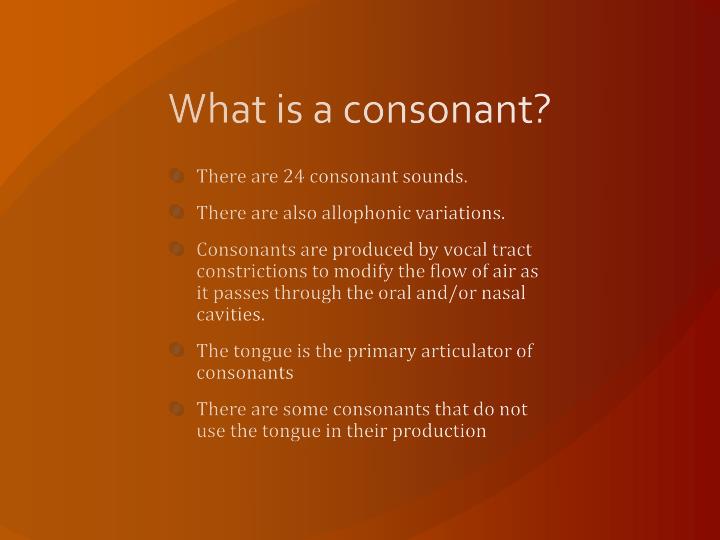 What is a consonant?

There are 24 consonant sounds.

There are also allophonic variations.

Consonants are produced by vocal tract constrictions to modify the flow of air as it passes through the oral and/or nasal cavities.

The tongue is the primary articulator of consonants

There are some consonants that do not use the tongue in their production